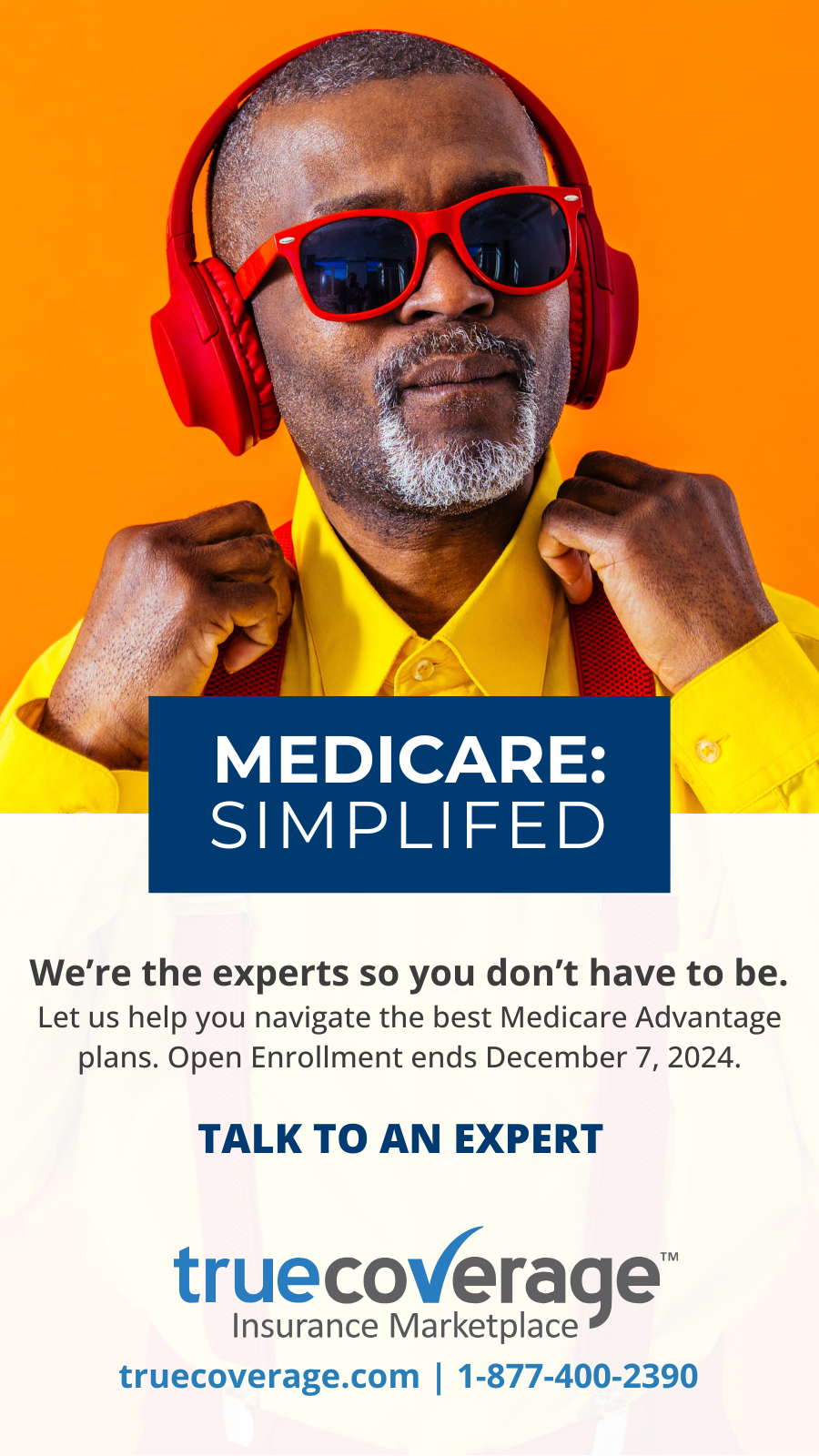 MEDICARE:
SIMPLIFED

We're the experts so you don't have to be.
Let us help you navigate the best Medicare Advantage plans. Open Enrollment ends December 7, 2024.

TALK TO AN EXPERT

truecoverage™
Insurance Marketplace

truecoverage.com | 1-877-400-2390